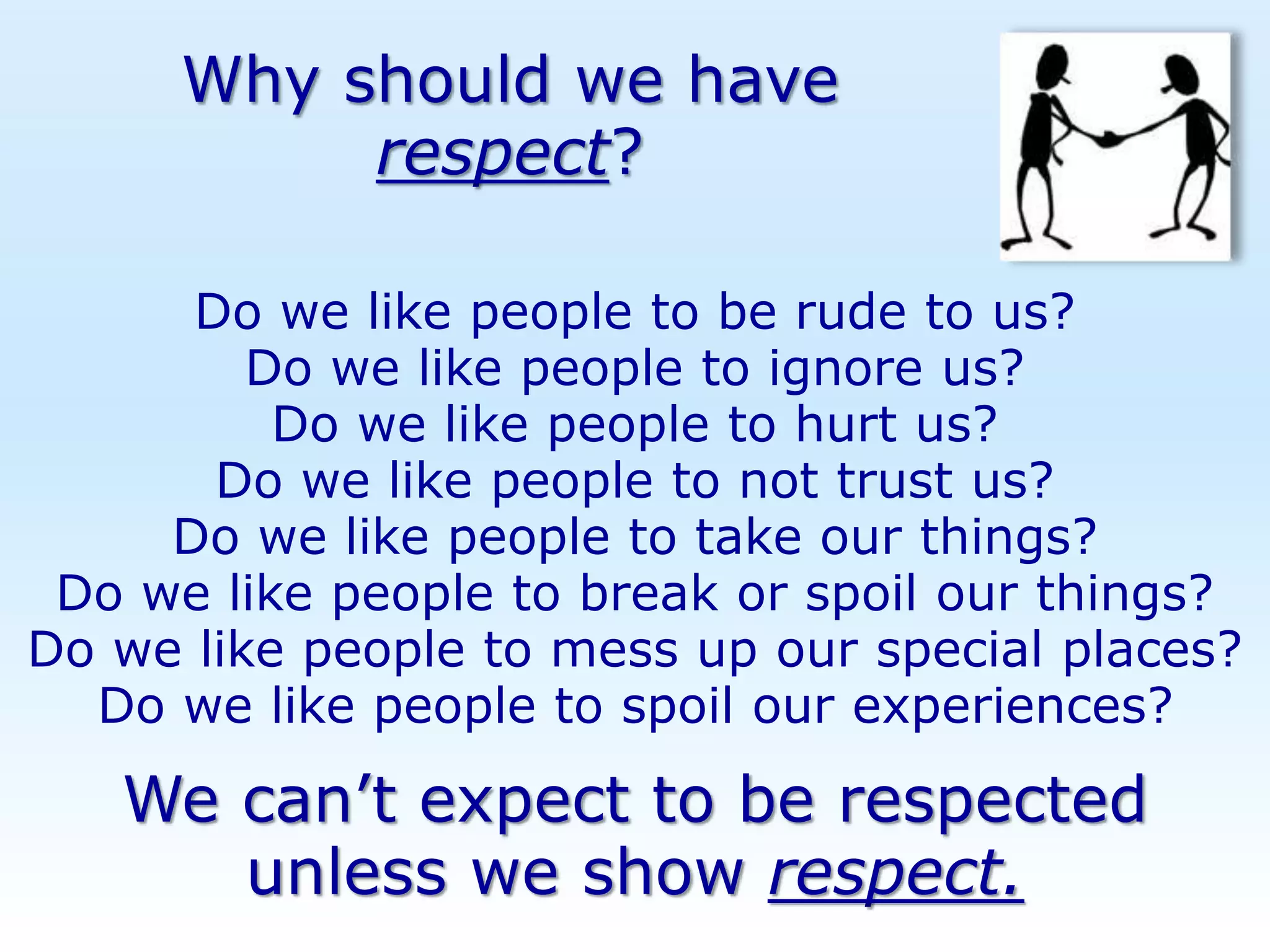 Why should we have respect?

Do we like people to be rude to us?
Do we like people to ignore us?
Do we like people to hurt us?
Do we like people to not trust us?
Do we like people to take our things?
Do we like people to break or spoil our things?
Do we like people to mess up our special places?
Do we like people to spoil our experiences?

We can't expect to be respected unless we show respect.